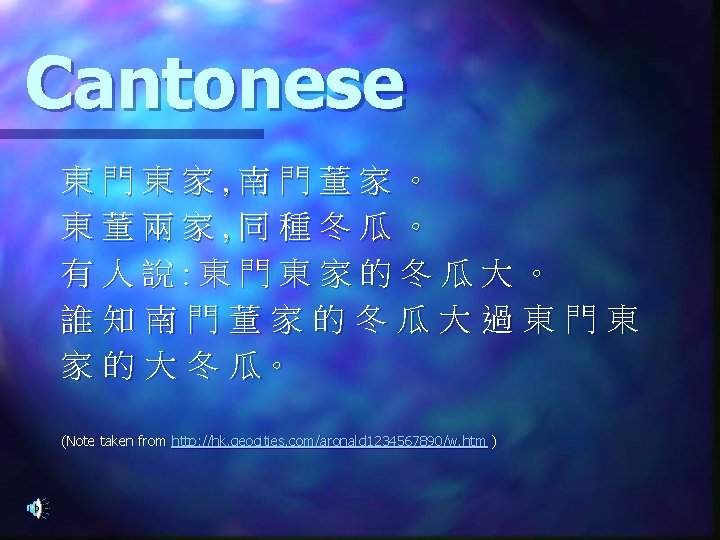 Cantonese

東門東家,南門董家。
東董兩家,同種冬瓜。
有人說:東門東家的冬瓜大。
誰知南門董家的冬瓜大過東門東家的大冬瓜。

(Note taken from http://hk.geocities.com/aronald1234567890/w.htm )